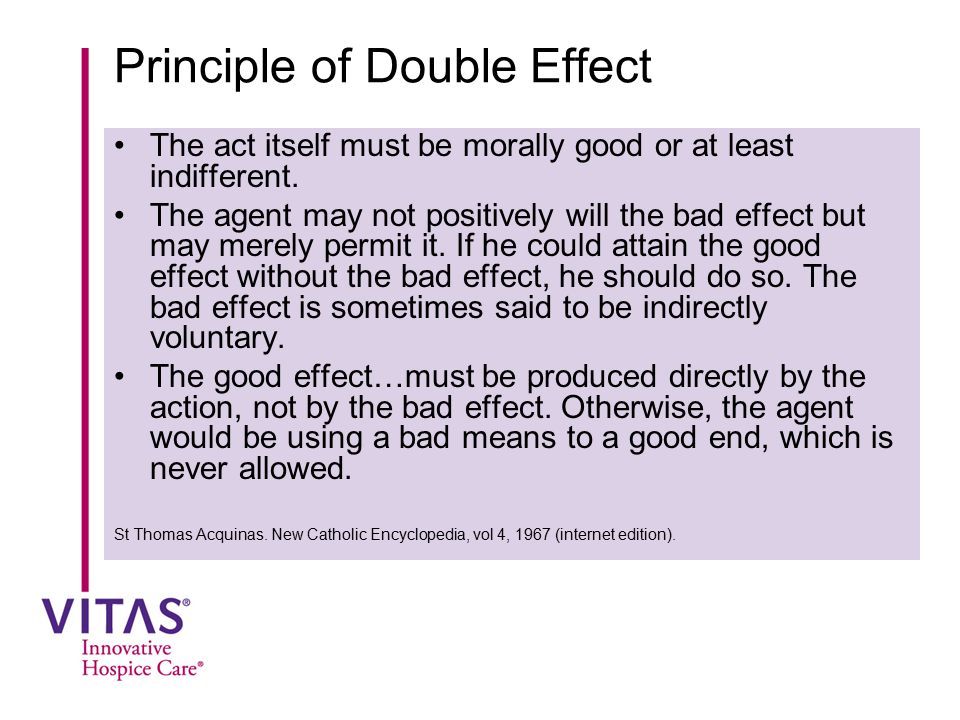 Principle of Double Effect

• The act itself must be morally good or at least indifferent.
• The agent may not positively will the bad effect but may merely permit it. If he could attain the good effect without the bad effect, he should do so. The bad effect is sometimes said to be indirectly voluntary.
• The good effect…must be produced directly by the action, not by the bad effect. Otherwise, the agent would be using a bad means to a good end, which is never allowed.

St Thomas Acquinas. New Catholic Encyclopedia, vol 4, 1967 (internet edition).

VITAS®
Innovative
Hospice Care®